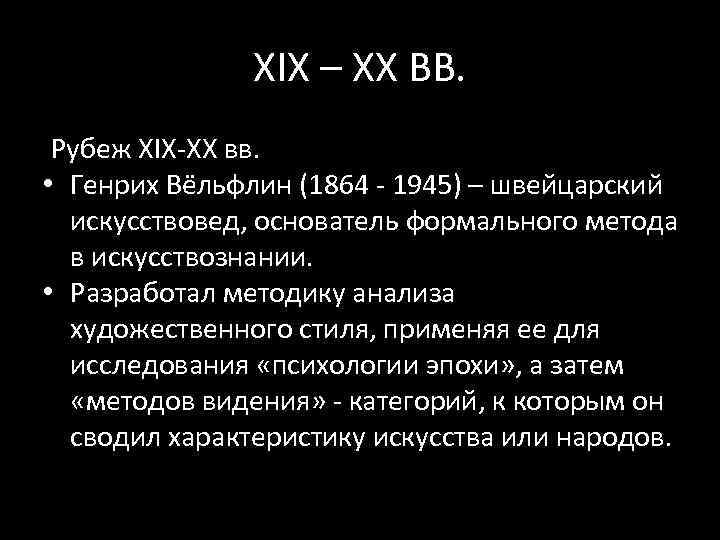 XIX – XX ВВ.

Рубеж XIX-XX вв.

• Генрих Вёльфлин (1864 - 1945) – швейцарский искусствовед, основатель формального метода в искусствознании.
• Разработал методику анализа художественного стиля, применяя ее для исследования «психологии эпохи», а затем «методов видения» - категорий, к которым он сводил характеристику искусства или народов.